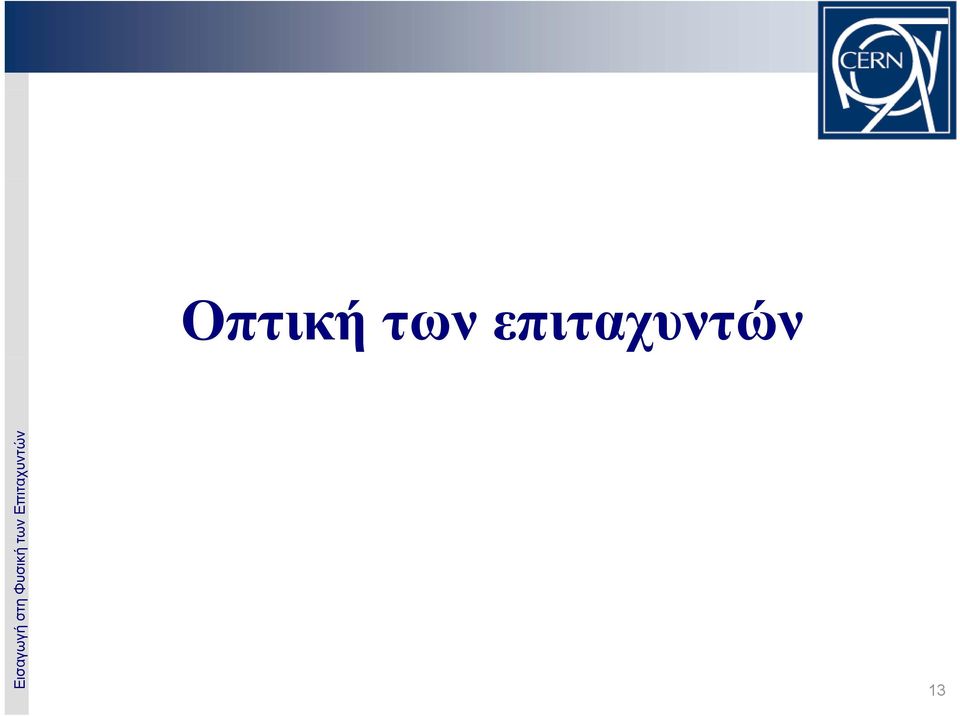 CERN

Οπτική των επιταχυντών

Εισαγωγή στη Φυσική των Επιταχυντών

13